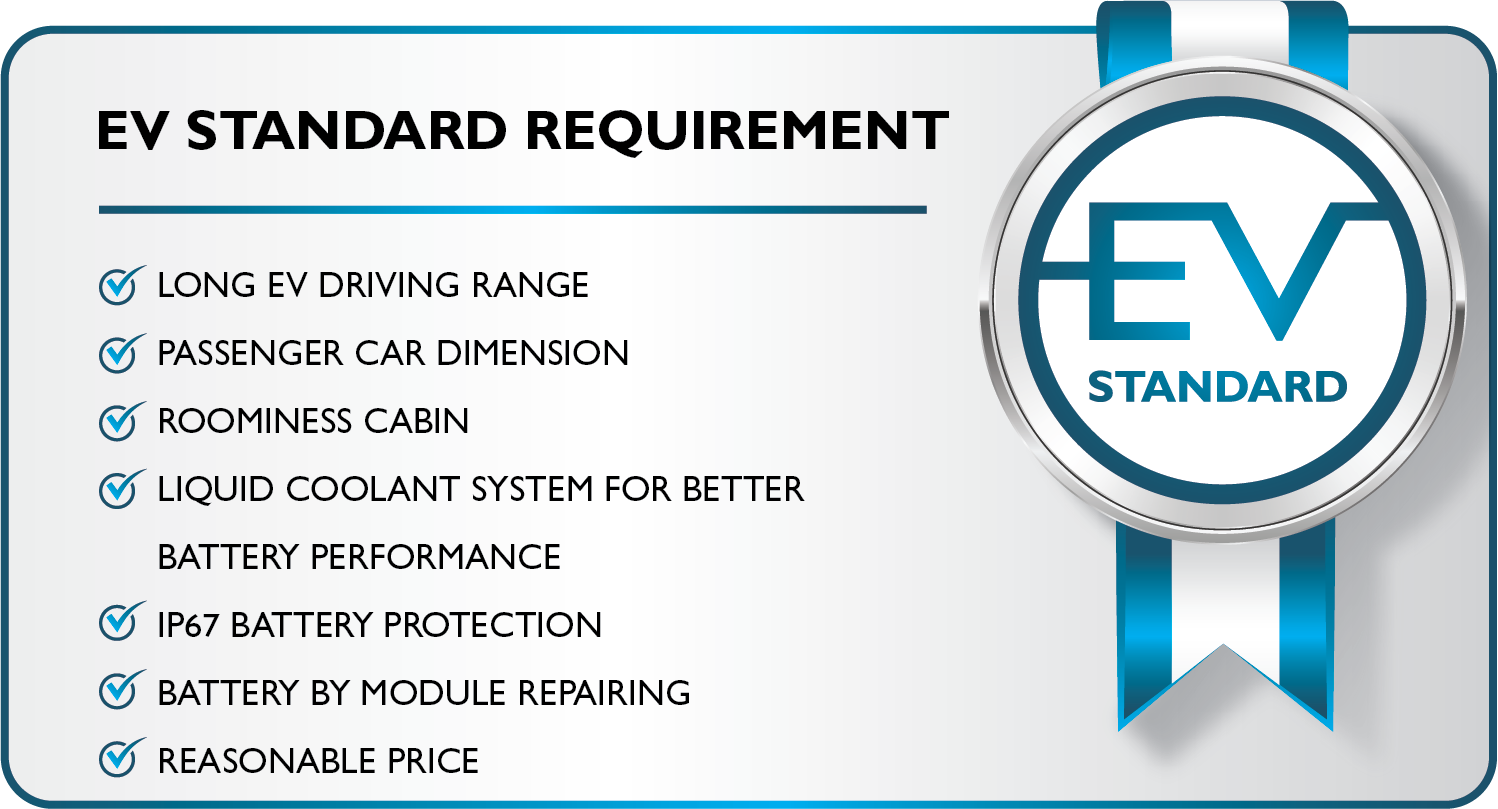 EV STANDARD REQUIREMENT

LONG EV DRIVING RANGE

PASSENGER CAR DIMENSION

ROOMINESS CABIN

LIQUID COOLANT SYSTEM FOR BETTER BATTERY PERFORMANCE

IP67 BATTERY PROTECTION

BATTERY BY MODULE REPAIRING

REASONABLE PRICE

EV
STANDARD